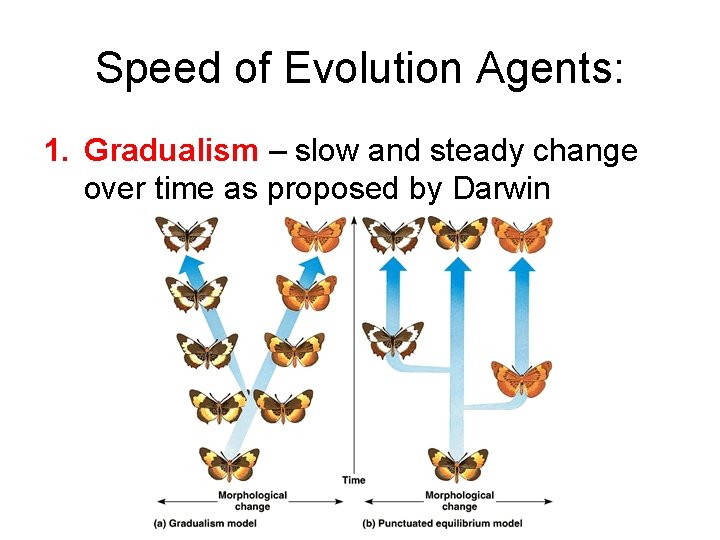 Speed of Evolution Agents:

1. Gradualism – slow and steady change over time as proposed by Darwin

Time

Morphological change

(a) Gradualism model

Morphological change

(b) Punctuated equilibrium model